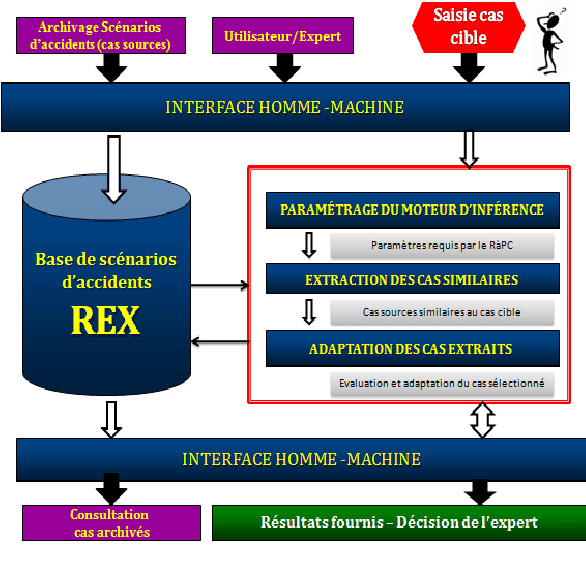 Archivage Scénarios d'accidents (cas sources)

Utilisateur/Expert

Saisie cas cible

INTERFACE HOMME -MACHINE

Base de scénarios d'accidents

REX

PARAMÉTRAGE DU MOTEUR D'INFÉRENCE

Paramètres requis par le RàPC

EXTRACTION DES CAS SIMILAIRES

Cas sources similaires au cas cible

ADAPTATION DES CAS EXTRAITS

Evaluation et adaptation du cas sélectionné

INTERFACE HOMME -MACHINE

Consultation cas archivés

Résultats fournis – Décision de l'expert